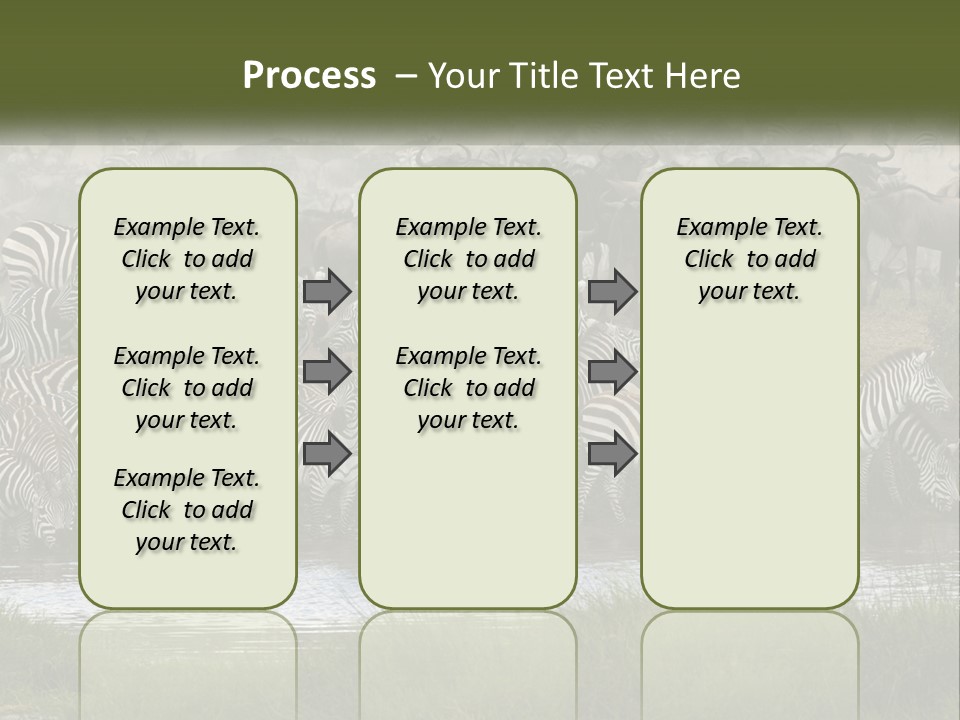 Process – Your Title Text Here

Example Text. Click to add your text.

Example Text. Click to add your text.

Example Text. Click to add your text.

Example Text. Click to add your text.

Example Text. Click to add your text.

Example Text. Click to add your text.